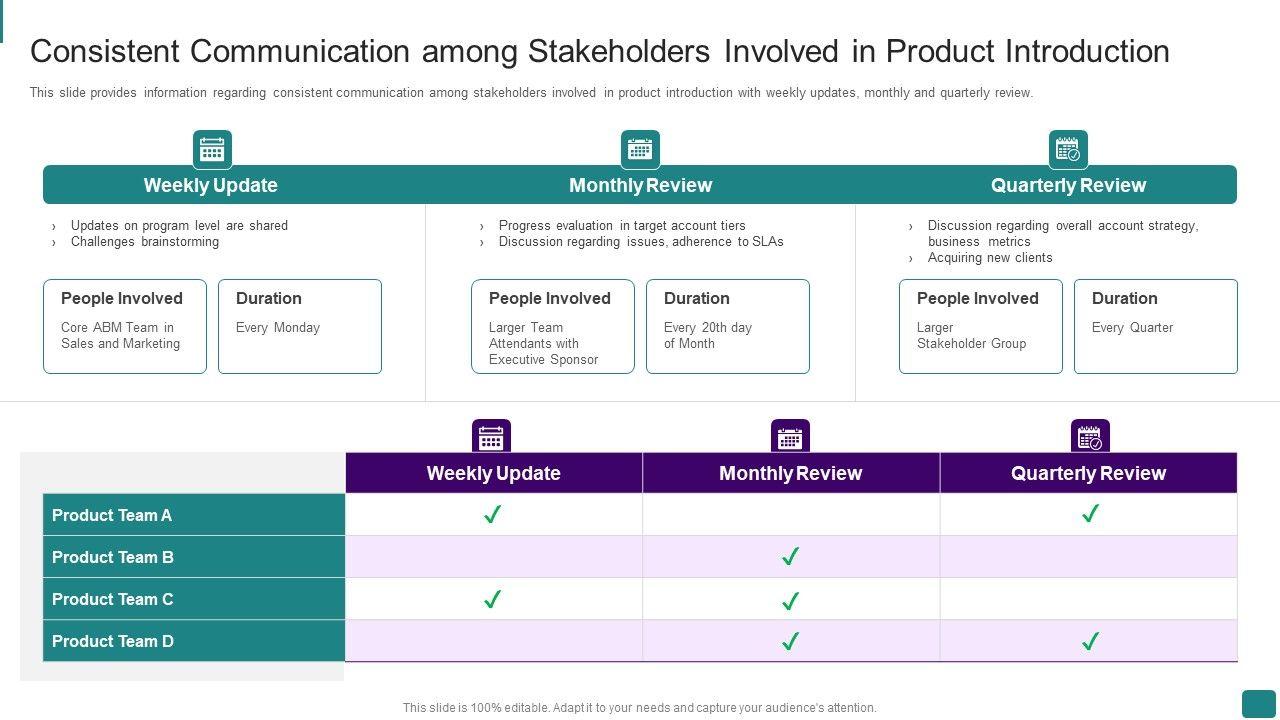 Consistent Communication among Stakeholders Involved in Product Introduction

This slide provides information regarding consistent communication among stakeholders involved in product introduction with weekly updates, monthly and quarterly review.

Weekly Update

› Updates on program level are shared
› Challenges brainstorming

People Involved
Core ABM Team in Sales and Marketing

Duration
Every Monday

Monthly Review

› Progress evaluation in target account tiers
› Discussion regarding issues, adherence to SLAs

People Involved
Larger Team Attendants with Executive Sponsor

Duration
Every 20th day of Month

Quarterly Review

› Discussion regarding overall account strategy, business metrics
› Acquiring new clients

People Involved
Larger Stakeholder Group

Duration
Every Quarter

| | Weekly Update | Monthly Review | Quarterly Review |
|---|---|---|---|
| Product Team A | ✓ | | ✓ |
| Product Team B | | ✓ | |
| Product Team C | ✓ | ✓ | |
| Product Team D | | ✓ | ✓ |

This slide is 100% editable. Adapt it to your needs and capture your audience's attention.